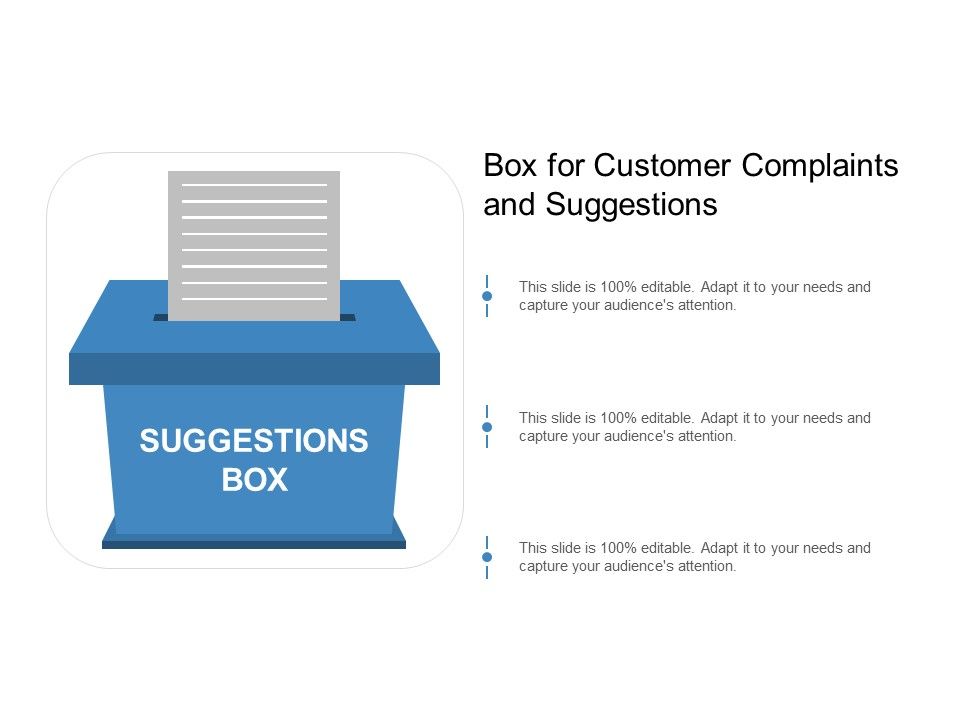 SUGGESTIONS BOX

Box for Customer Complaints and Suggestions

This slide is 100% editable. Adapt it to your needs and capture your audience's attention.

This slide is 100% editable. Adapt it to your needs and capture your audience's attention.

This slide is 100% editable. Adapt it to your needs and capture your audience's attention.